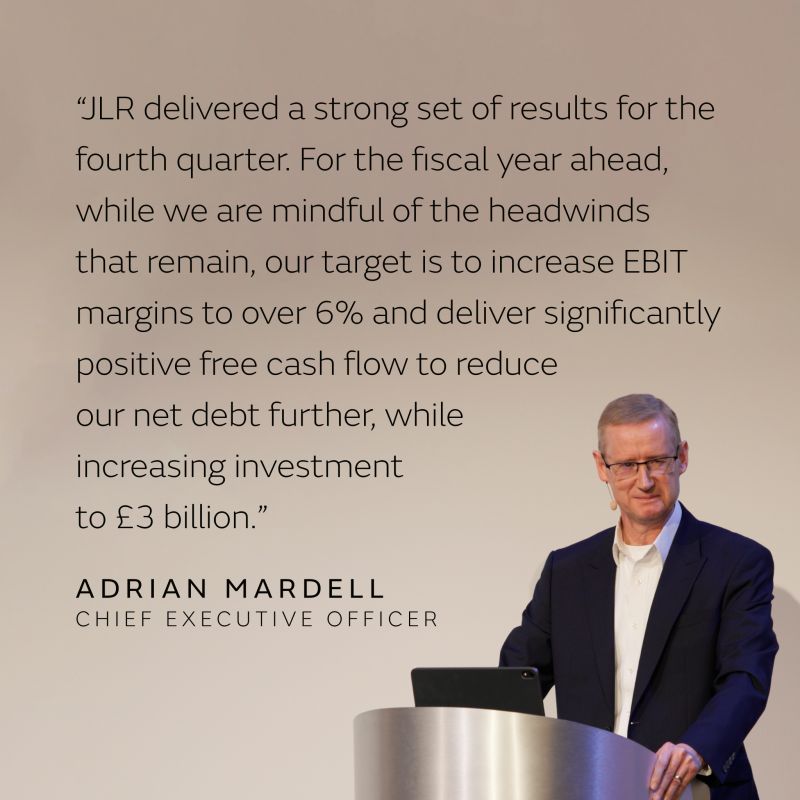 “JLR delivered a strong set of results for the fourth quarter. For the fiscal year ahead, while we are mindful of the headwinds that remain, our target is to increase EBIT margins to over 6% and deliver significantly positive free cash flow to reduce our net debt further, while increasing investment to £3 billion.”

ADRIAN MARDELL
CHIEF EXECUTIVE OFFICER